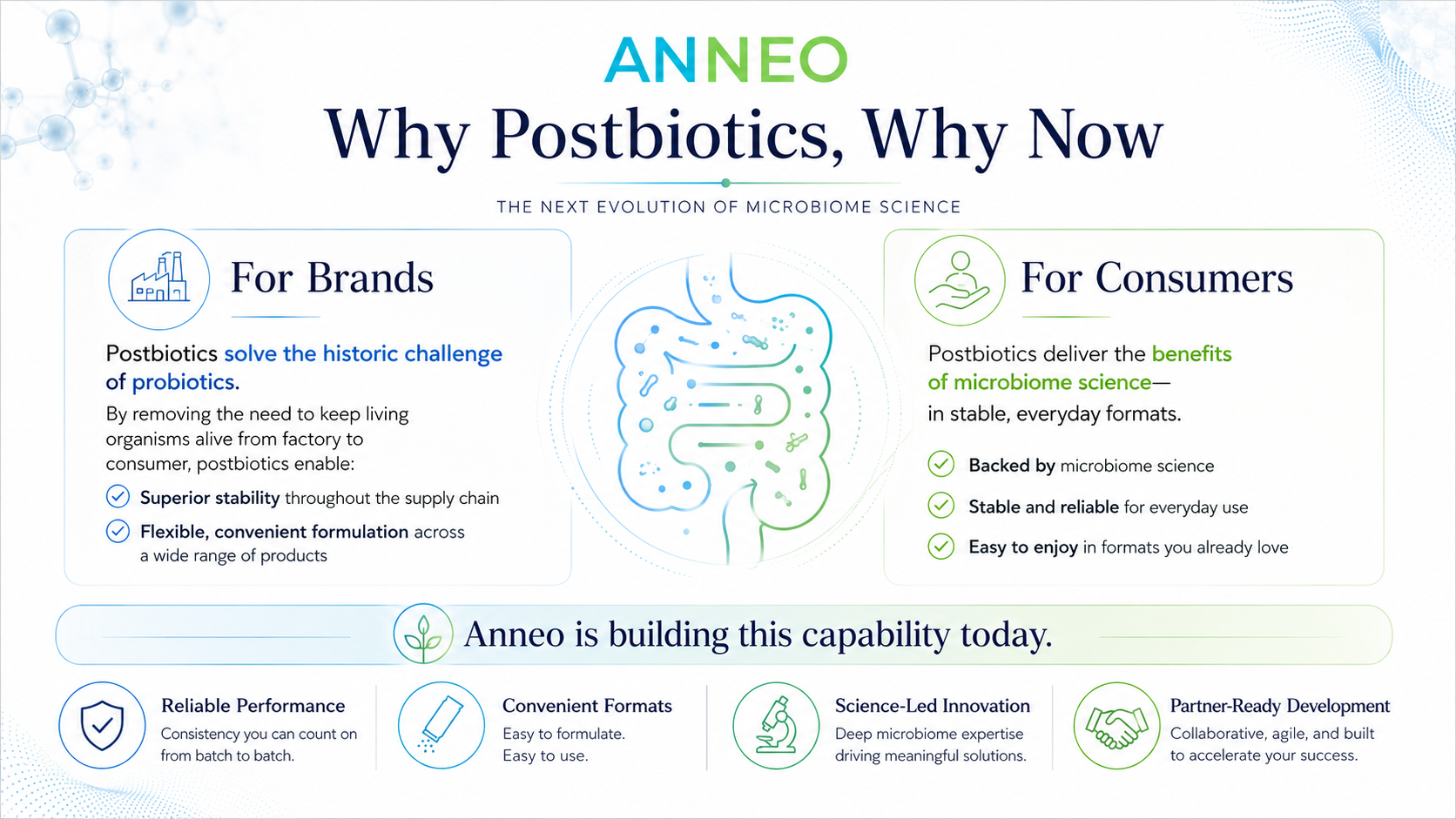 ANNEO

Why Postbiotics, Why Now

THE NEXT EVOLUTION OF MICROBIOME SCIENCE

For Brands

Postbiotics solve the historic challenge of probiotics.

By removing the need to keep living organisms alive from factory to consumer, postbiotics enable:

Superior stability throughout the supply chain

Flexible, convenient formulation across a wide range of products

For Consumers

Postbiotics deliver the benefits of microbiome science— in stable, everyday formats.

Backed by microbiome science

Stable and reliable for everyday use

Easy to enjoy in formats you already love

Anneo is building this capability today.

Reliable Performance
Consistency you can count on from batch to batch.

Convenient Formats
Easy to formulate. Easy to use.

Science-Led Innovation
Deep microbiome expertise driving meaningful solutions.

Partner-Ready Development
Collaborative, agile, and built to accelerate your success.